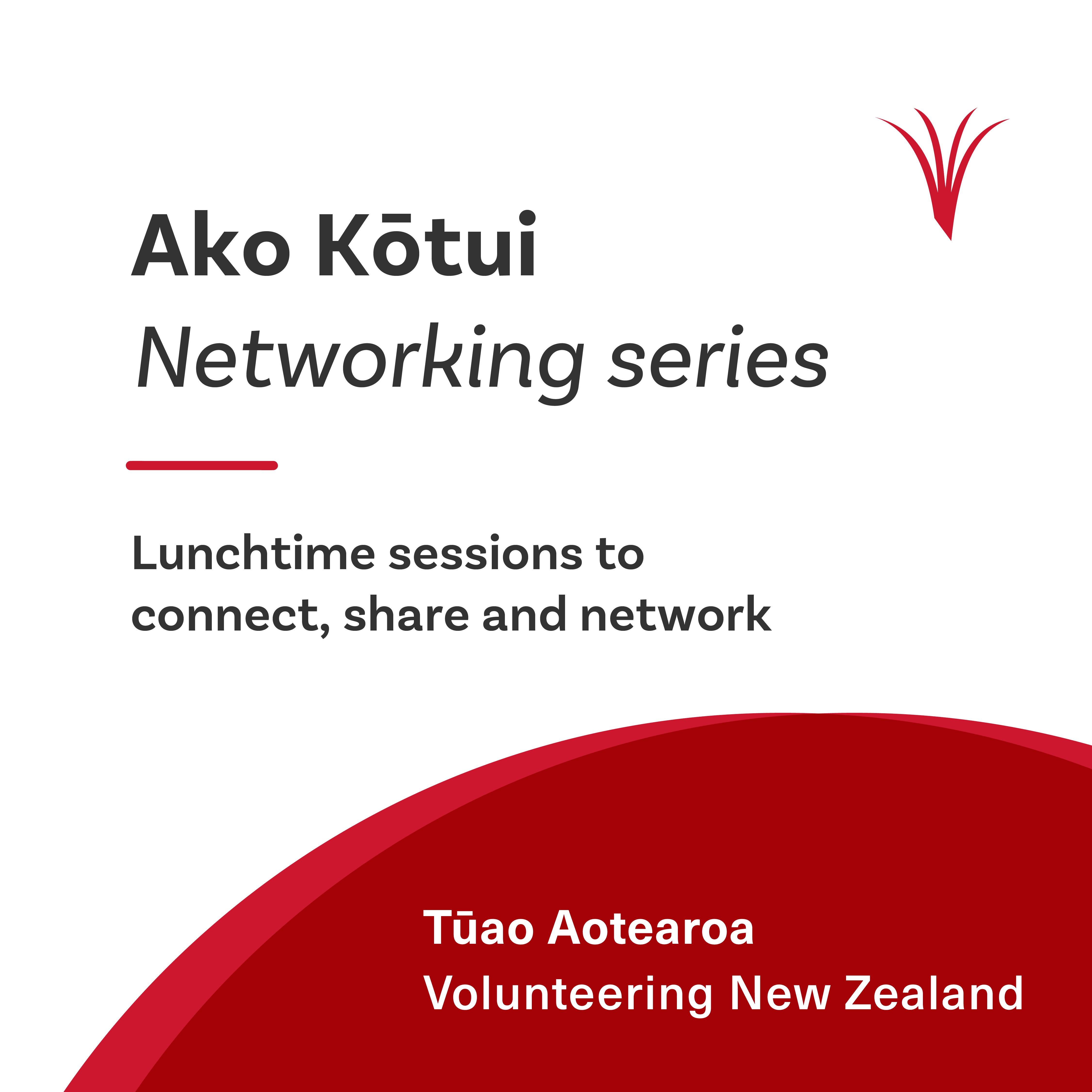 Ako Kōtui
Networking series

Lunchtime sessions to connect, share and network

Tūao Aotearoa
Volunteering New Zealand